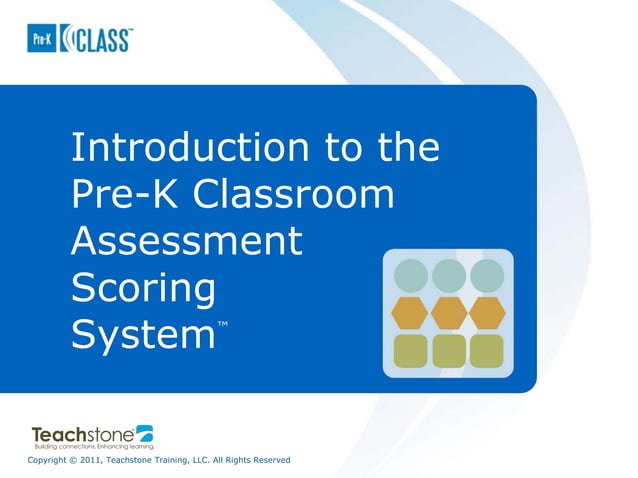 Pre-K CLASS™

Introduction to the Pre-K Classroom Assessment Scoring System™

Teachstone®
Building connections. Enhancing learning.

Copyright © 2011, Teachstone Training, LLC. All Rights Reserved